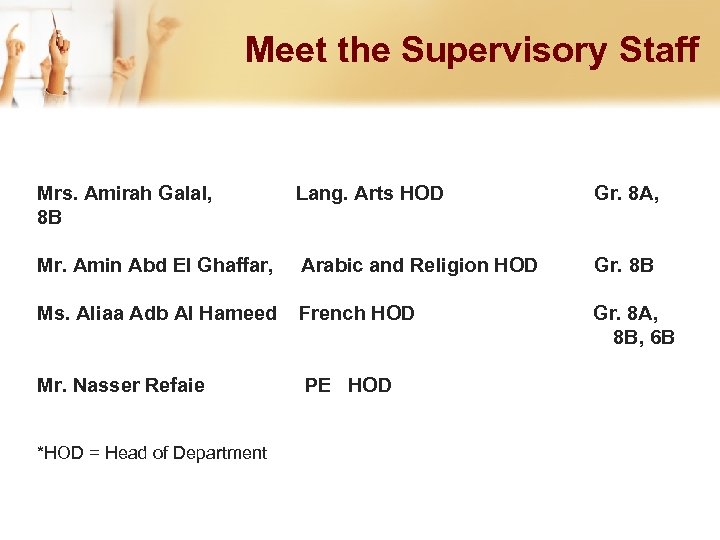 Meet the Supervisory Staff

Mrs. Amirah Galal, Lang. Arts HOD Gr. 8A, 8B

Mr. Amin Abd El Ghaffar, Arabic and Religion HOD Gr. 8B

Ms. Aliaa Adb Al Hameed French HOD Gr. 8A, 8B, 6B

Mr. Nasser Refaie PE HOD

*HOD = Head of Department